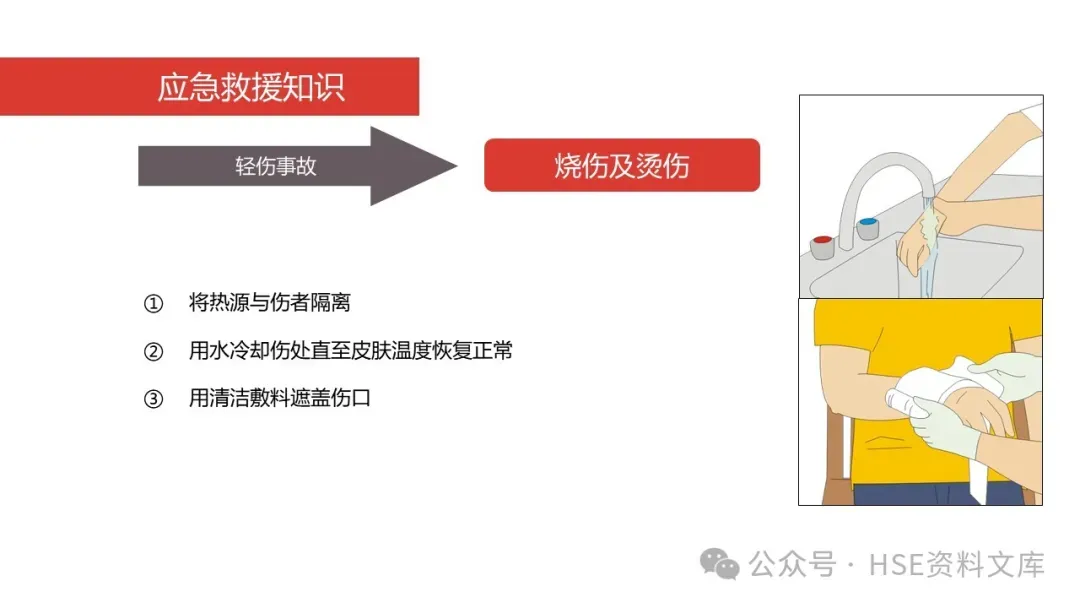 应急救援知识

轻伤事故

烧伤及烫伤

① 将热源与伤者隔离

② 用水冷却伤处直至皮肤温度恢复正常

③ 用清洁敷料遮盖伤口

公众号 · HSE资料文库